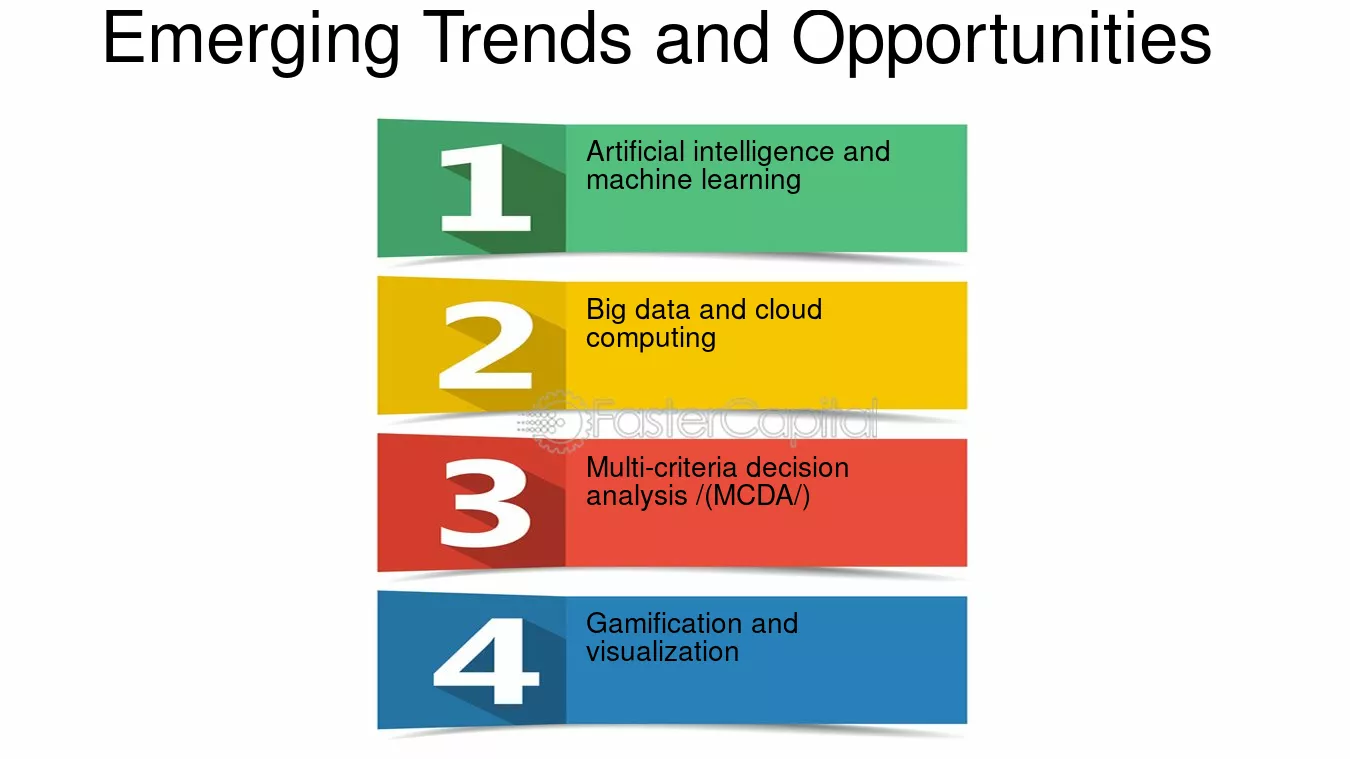 Emerging Trends and Opportunities

1
Artificial intelligence and machine learning

2
Big data and cloud computing

3
Multi-criteria decision analysis /(MCDA/)

4
Gamification and visualization

FasterCapital